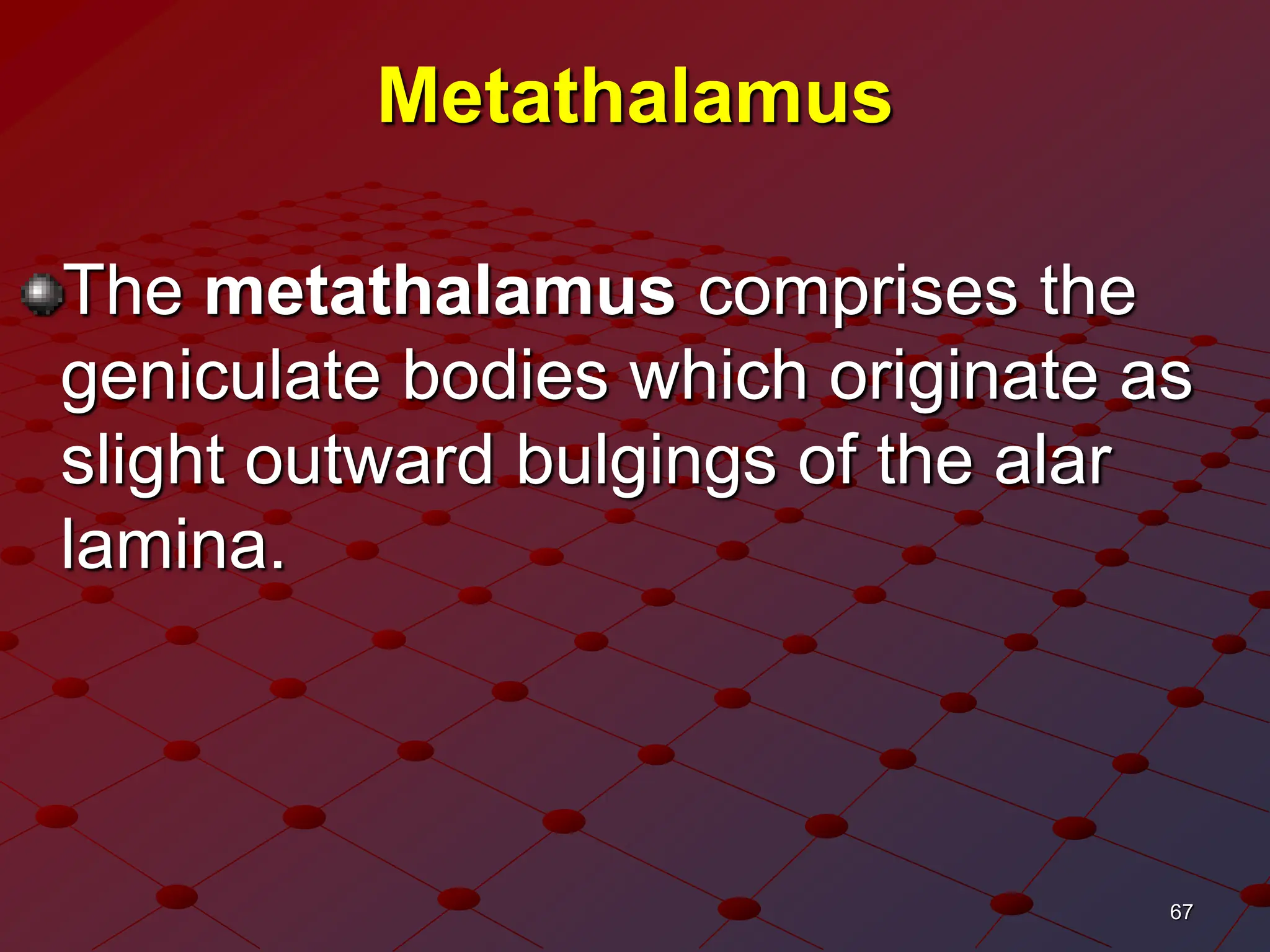 Metathalamus

The metathalamus comprises the geniculate bodies which originate as slight outward bulgings of the alar lamina.

67